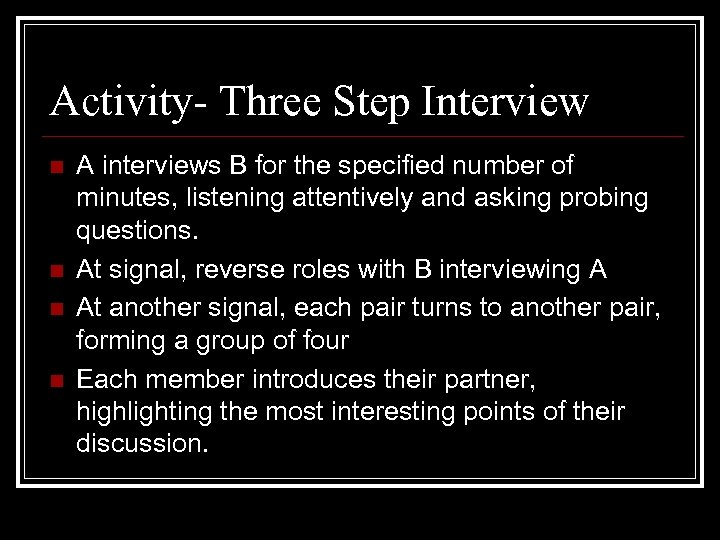 Activity- Three Step Interview

■ A interviews B for the specified number of minutes, listening attentively and asking probing questions.

■ At signal, reverse roles with B interviewing A

■ At another signal, each pair turns to another pair, forming a group of four

■ Each member introduces their partner, highlighting the most interesting points of their discussion.